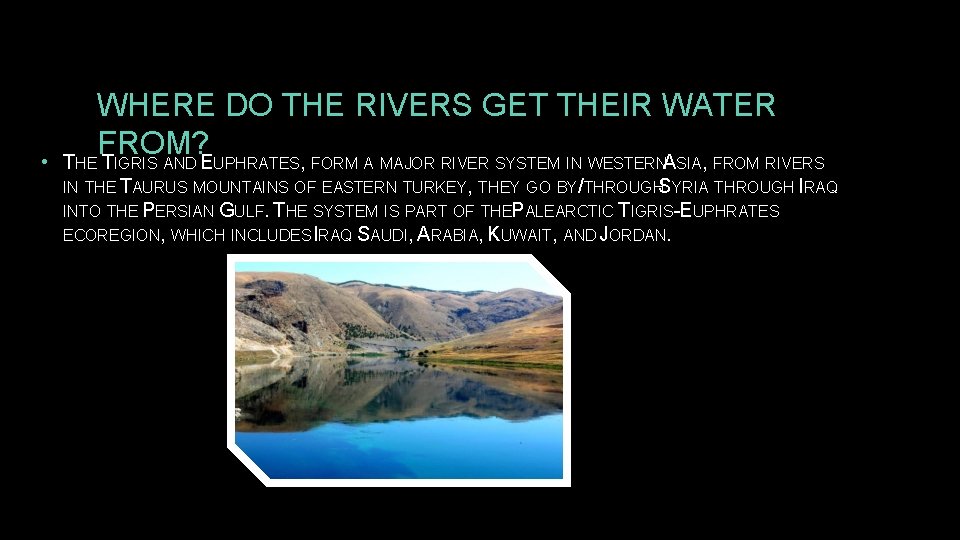 WHERE DO THE RIVERS GET THEIR WATER FROM?

• THE TIGRIS AND EUPHRATES, FORM A MAJOR RIVER SYSTEM IN WESTERN ASIA, FROM RIVERS IN THE TAURUS MOUNTAINS OF EASTERN TURKEY, THEY GO BY/THROUGH SYRIA THROUGH IRAQ INTO THE PERSIAN GULF. THE SYSTEM IS PART OF THE PALEARCTIC TIGRIS-EUPHRATES ECOREGION, WHICH INCLUDES IRAQ SAUDI, ARABIA, KUWAIT, AND JORDAN.